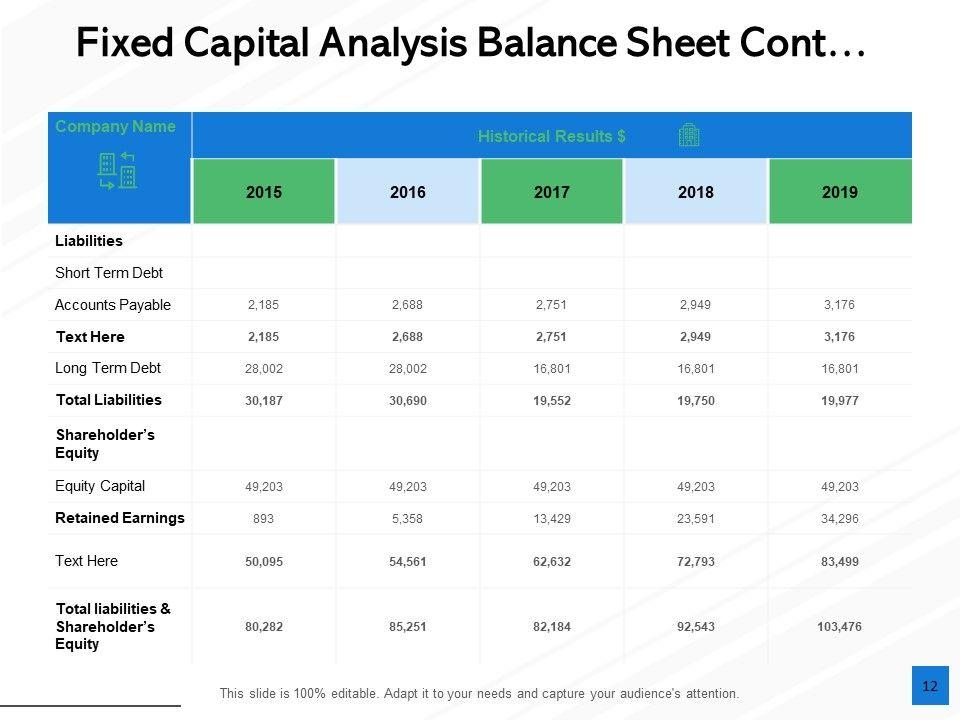 Fixed Capital Analysis Balance Sheet Cont…

| Company Name | Historical Results $ | | | | |
|---|---|---|---|---|---|
| | 2015 | 2016 | 2017 | 2018 | 2019 |
| Liabilities | | | | | |
| Short Term Debt | | | | | |
| Accounts Payable | 2,185 | 2,688 | 2,751 | 2,949 | 3,176 |
| Text Here | 2,185 | 2,688 | 2,751 | 2,949 | 3,176 |
| Long Term Debt | 28,002 | 28,002 | 16,801 | 16,801 | 16,801 |
| Total Liabilities | 30,187 | 30,690 | 19,552 | 19,750 | 19,977 |
| Shareholder's Equity | | | | | |
| Equity Capital | 49,203 | 49,203 | 49,203 | 49,203 | 49,203 |
| Retained Earnings | 893 | 5,358 | 13,429 | 23,591 | 34,296 |
| Text Here | 50,095 | 54,561 | 62,632 | 72,793 | 83,499 |
| Total liabilities & Shareholder's Equity | 80,282 | 85,251 | 82,184 | 92,543 | 103,476 |

This slide is 100% editable. Adapt it to your needs and capture your audience's attention.

12